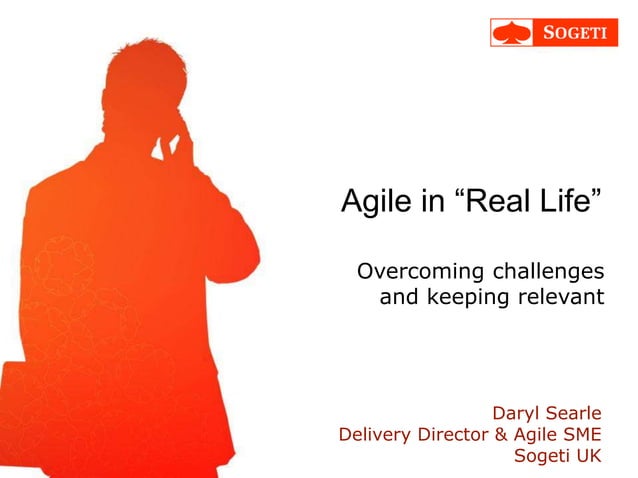 SOGETI

Agile in “Real Life”

Overcoming challenges and keeping relevant

Daryl Searle
Delivery Director & Agile SME
Sogeti UK